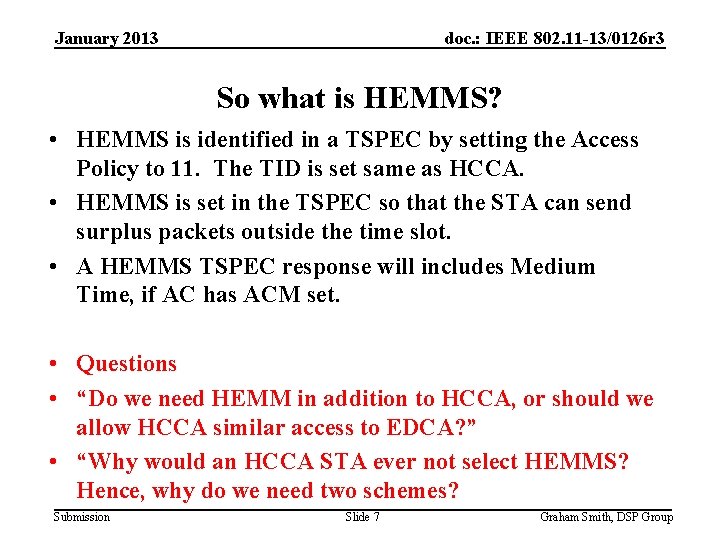 January 2013

doc.: IEEE 802.11-13/0126r3

So what is HEMMS?

• HEMMS is identified in a TSPEC by setting the Access Policy to 11. The TID is set same as HCCA.
• HEMMS is set in the TSPEC so that the STA can send surplus packets outside the time slot.
• A HEMMS TSPEC response will includes Medium Time, if AC has ACM set.

• Questions
• “Do we need HEMM in addition to HCCA, or should we allow HCCA similar access to EDCA?”
• “Why would an HCCA STA ever not select HEMMS? Hence, why do we need two schemes?

Submission

Slide 7

Graham Smith, DSP Group